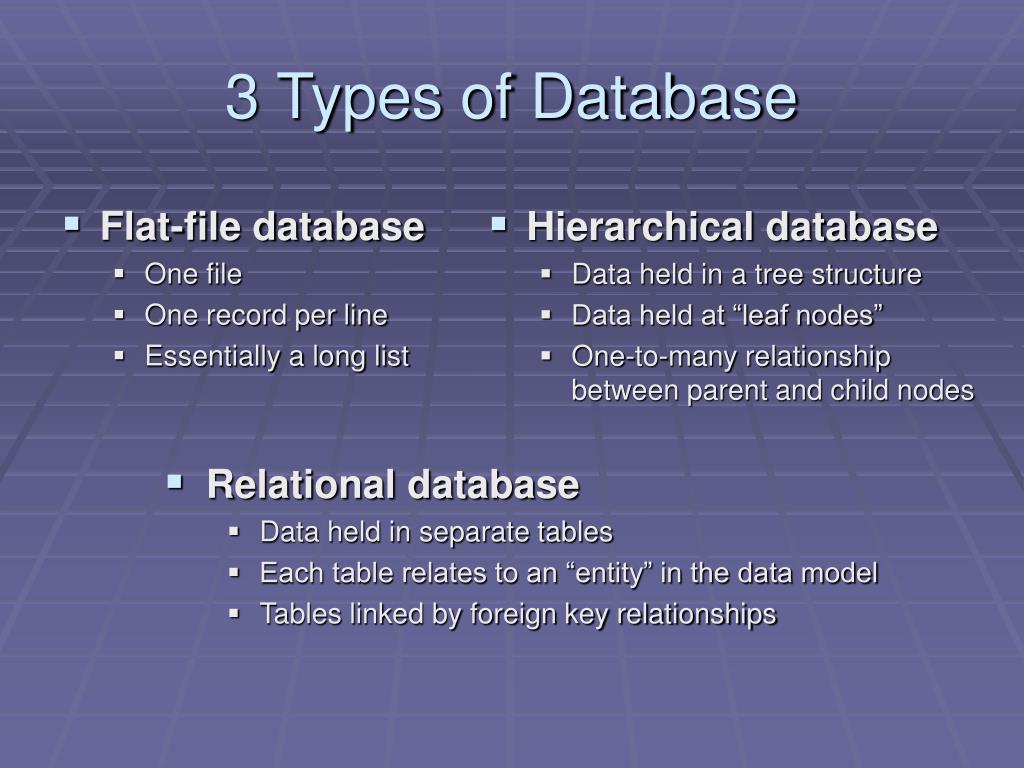 3 Types of Database

- Flat-file database
  - One file
  - One record per line
  - Essentially a long list

- Hierarchical database
  - Data held in a tree structure
  - Data held at “leaf nodes”
  - One-to-many relationship between parent and child nodes

- Relational database
  - Data held in separate tables
  - Each table relates to an “entity” in the data model
  - Tables linked by foreign key relationships